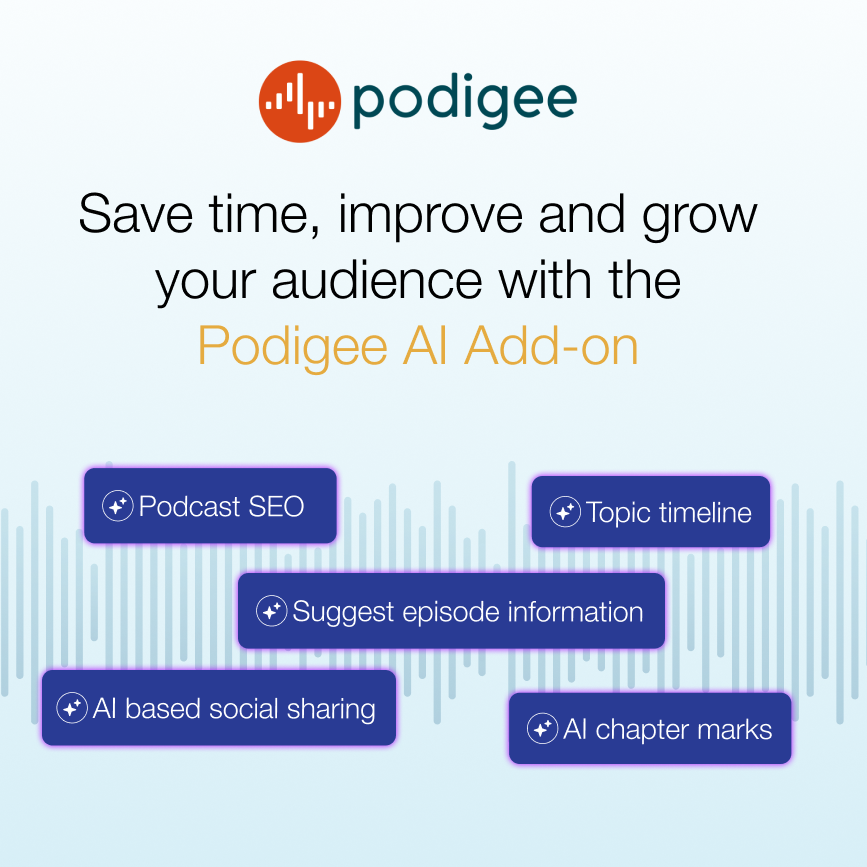 podigee

Save time, improve and grow your audience with the Podigee AI Add-on

Podcast SEO

Topic timeline

Suggest episode information

AI based social sharing

AI chapter marks